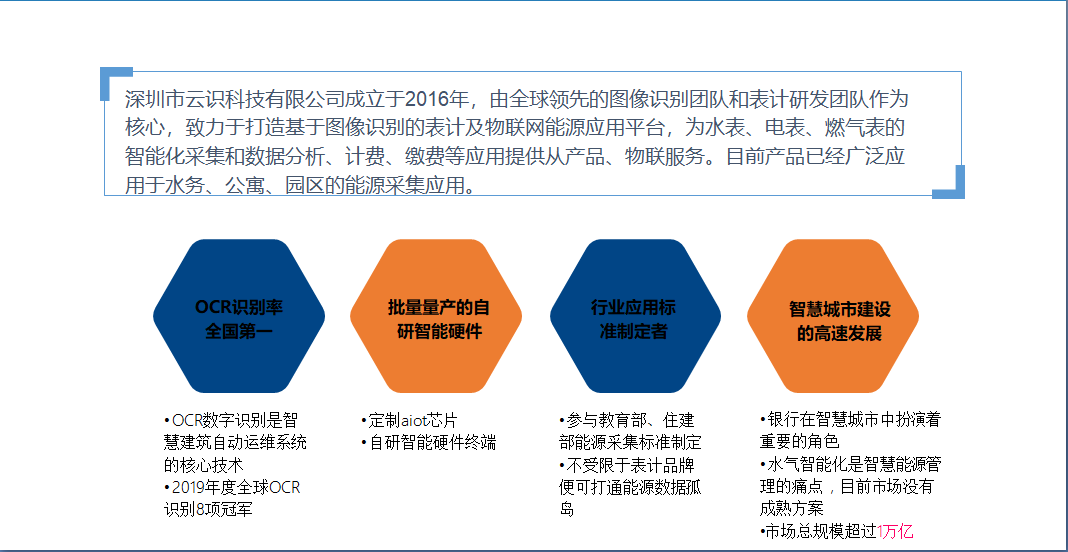 深圳市云识科技有限公司成立于2016年，由全球领先的图像识别团队和表计研发团队作为核心，致力于打造基于图像识别的表计及物联网能源应用平台，为水表、电表、燃气表的智能化采集和数据分析、计费、缴费等应用提供从产品、物联服务。目前产品已经广泛应用于水务、公寓、园区的能源采集应用。

OCR识别率全国第一

批量量产的自研智能硬件

行业应用标准制定者

智慧城市建设的高速发展

•OCR数字识别是智慧建筑自动运维系统的核心技术
•2019年度全球OCR识别8项冠军

•定制aiot芯片
•自研智能硬件终端

•参与教育部、住建部能源采集标准制定
•不受限于表计品牌便可打通能源数据孤岛

•银行在智慧城市中扮演着重要的角色
•水气智能化是智慧能源管理的痛点，目前市场没有成熟方案
•市场总规模超过1万亿